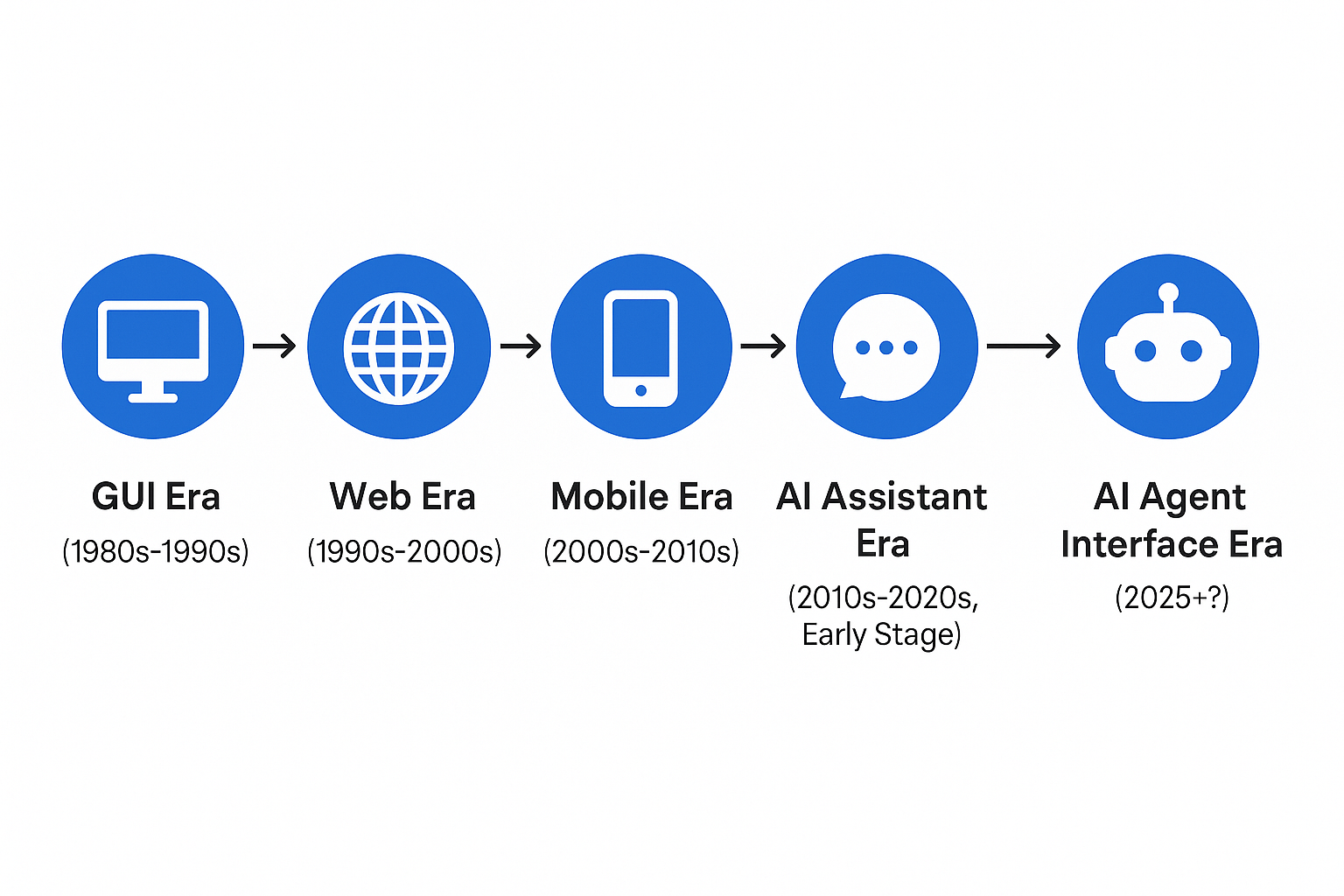 GUI Era
(1980s-1990s)

Web Era
(1990s-2000s)

Mobile Era
(2000s-2010s)

AI Assistant Era
(2010s-2020s, Early Stage)

AI Agent Interface Era
(2025+?)